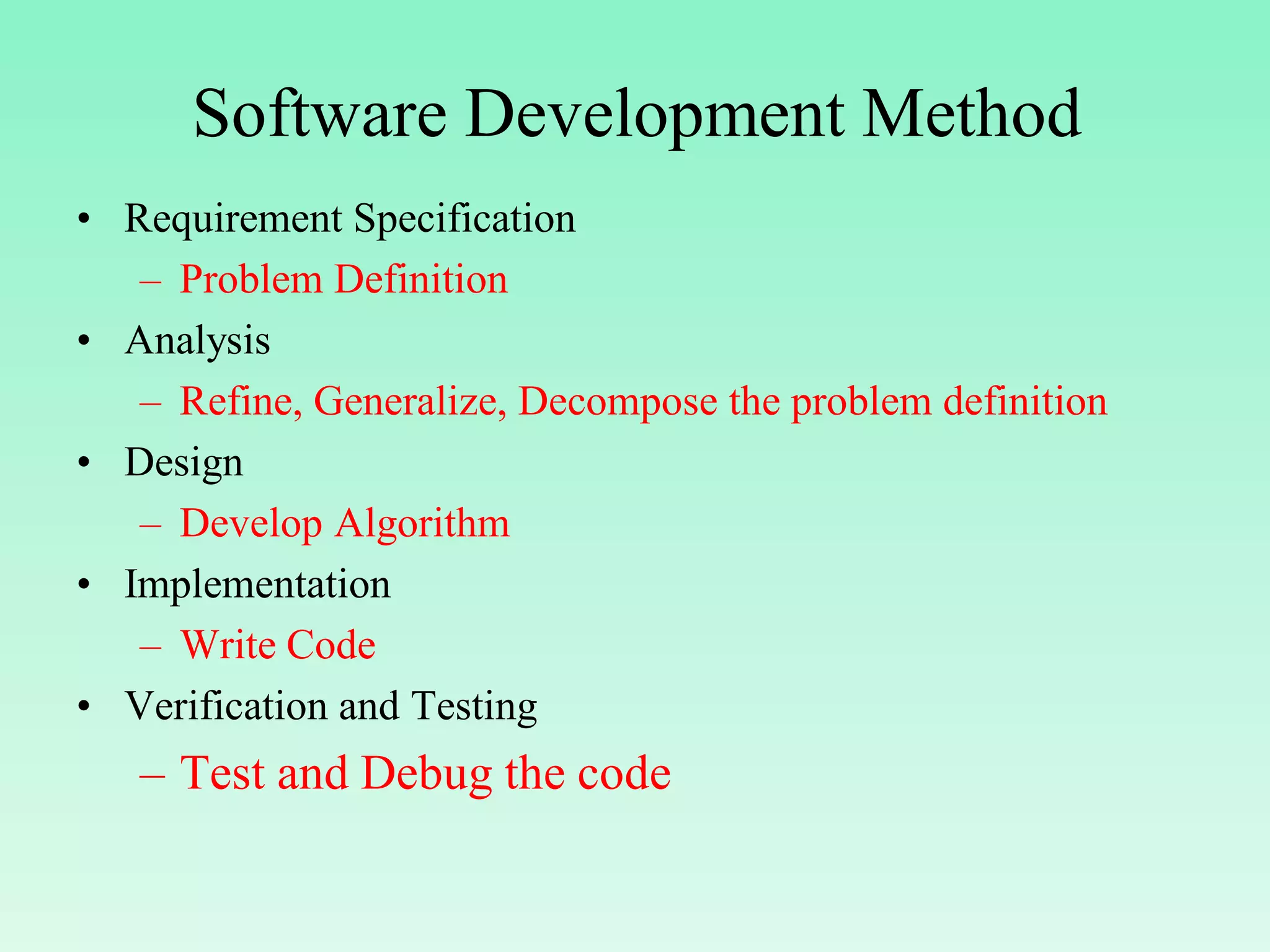 Software Development Method

• Requirement Specification
  – Problem Definition
• Analysis
  – Refine, Generalize, Decompose the problem definition
• Design
  – Develop Algorithm
• Implementation
  – Write Code
• Verification and Testing
  – Test and Debug the code